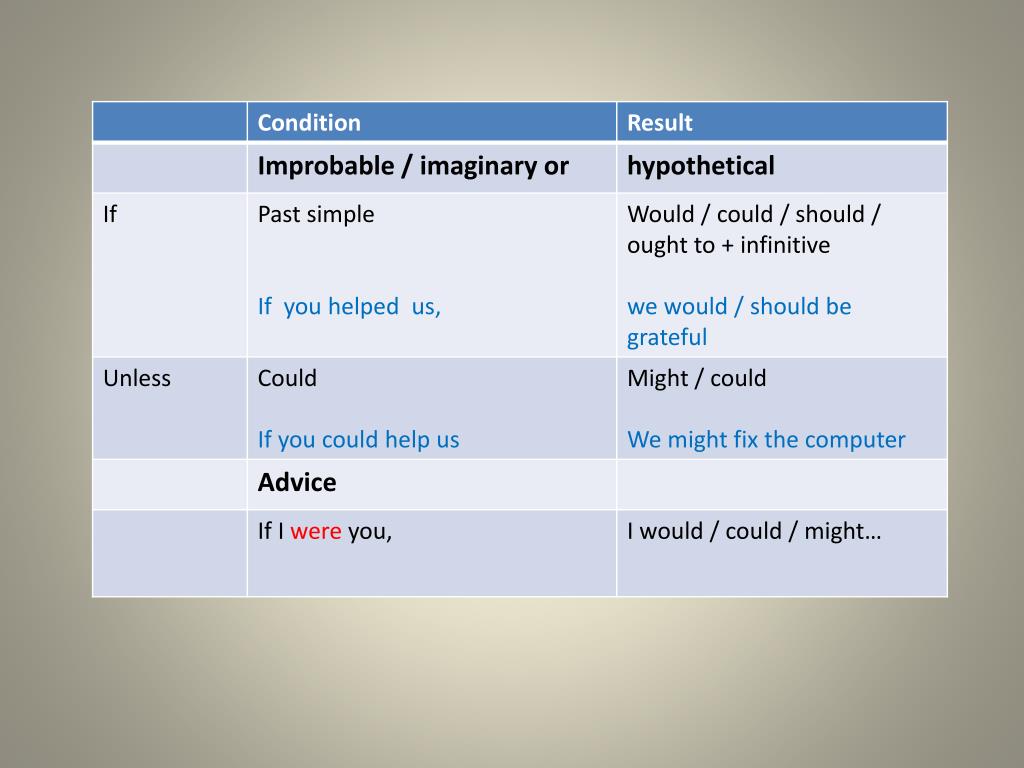 | | Condition | Result |
|---|---|---|
| | Improbable / imaginary or | hypothetical |
| If | Past simple<br><br>If you helped us, | Would / could / should / ought to + infinitive<br><br>we would / should be grateful |
| Unless | Could<br><br>If you could help us | Might / could<br><br>We might fix the computer |
| | Advice | |
| | If I were you, | I would / could / might… |